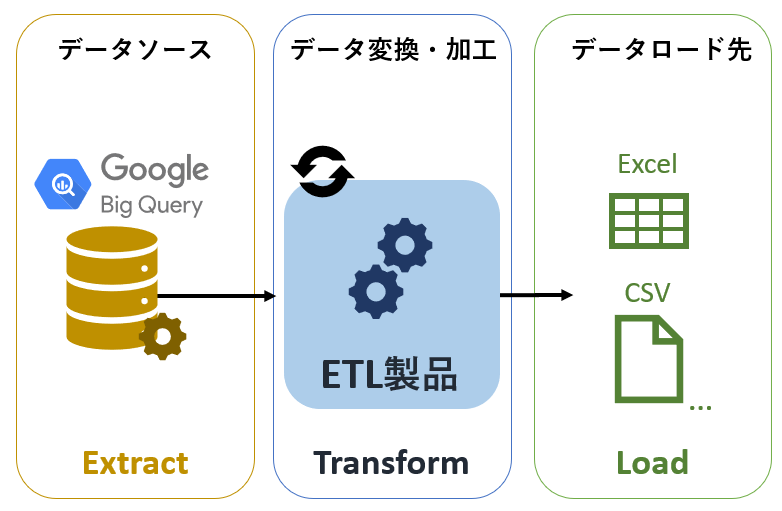 データソース

Google
Big Query

Extract

データ変換・加工

ETL製品

Transform

データロード先

Excel

CSV

...

Load